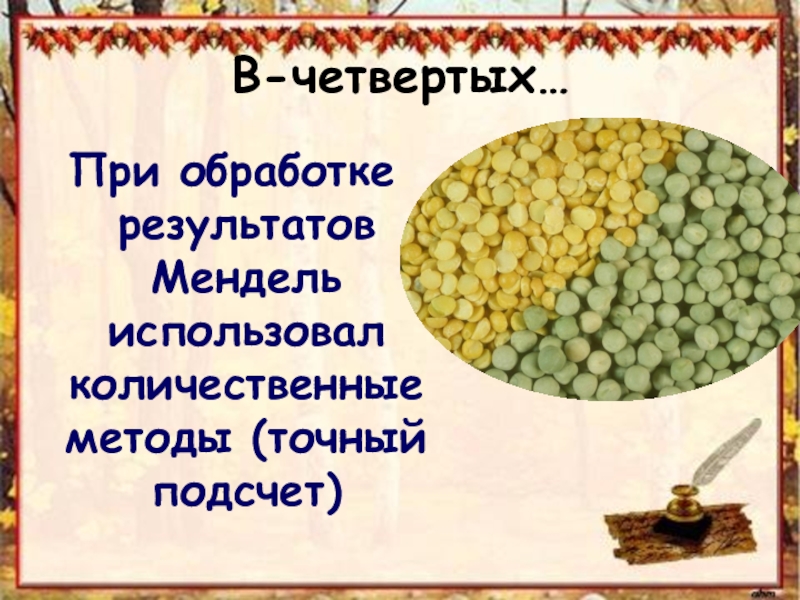 В-четвертых…

При обработке результатов Мендель использовал количественные методы (точный подсчет)